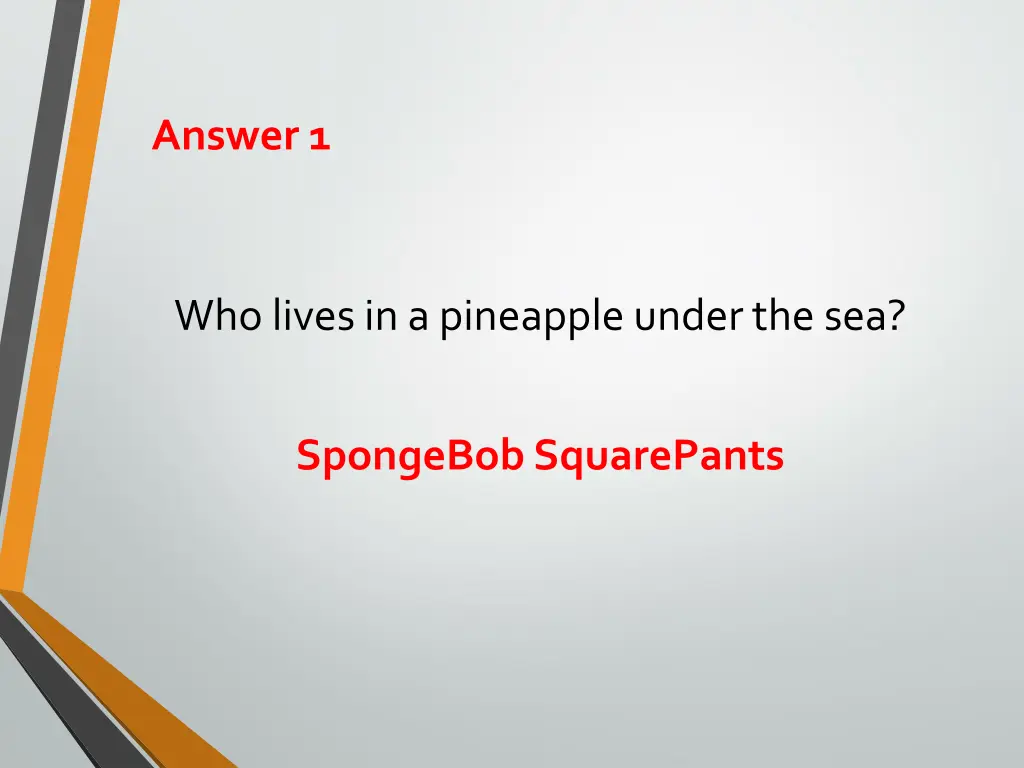 Answer 1

Who lives in a pineapple under the sea?

SpongeBob SquarePants